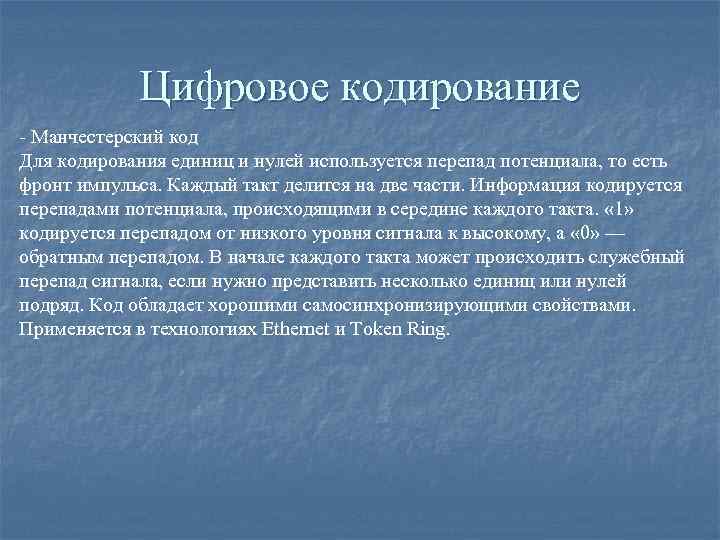 Цифровое кодирование

- Манчестерский код
Для кодирования единиц и нулей используется перепад потенциала, то есть фронт импульса. Каждый такт делится на две части. Информация кодируется перепадами потенциала, происходящими в середине каждого такта. «1» кодируется перепадом от низкого уровня сигнала к высокому, а «0» — обратным перепадом. В начале каждого такта может происходить служебный перепад сигнала, если нужно представить несколько единиц или нулей подряд. Код обладает хорошими самосинхронизирующими свойствами. Применяется в технологиях Ethernet и Token Ring.